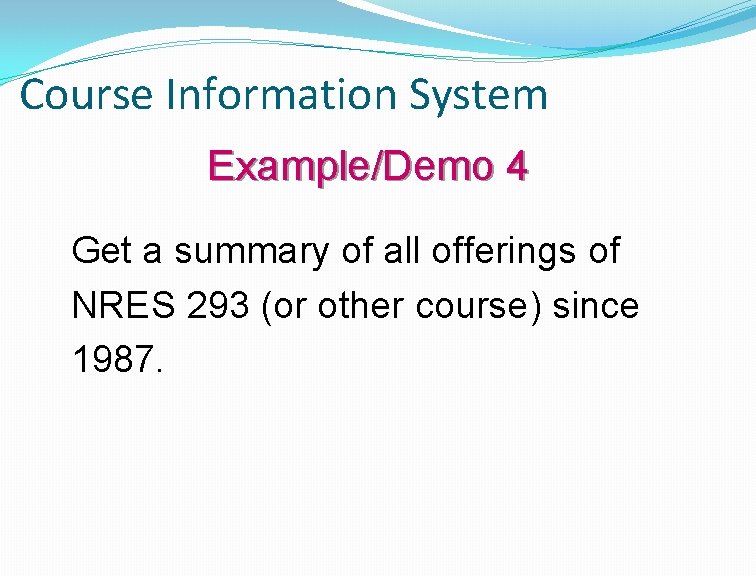 Course Information System

Example/Demo 4

Get a summary of all offerings of NRES 293 (or other course) since 1987.